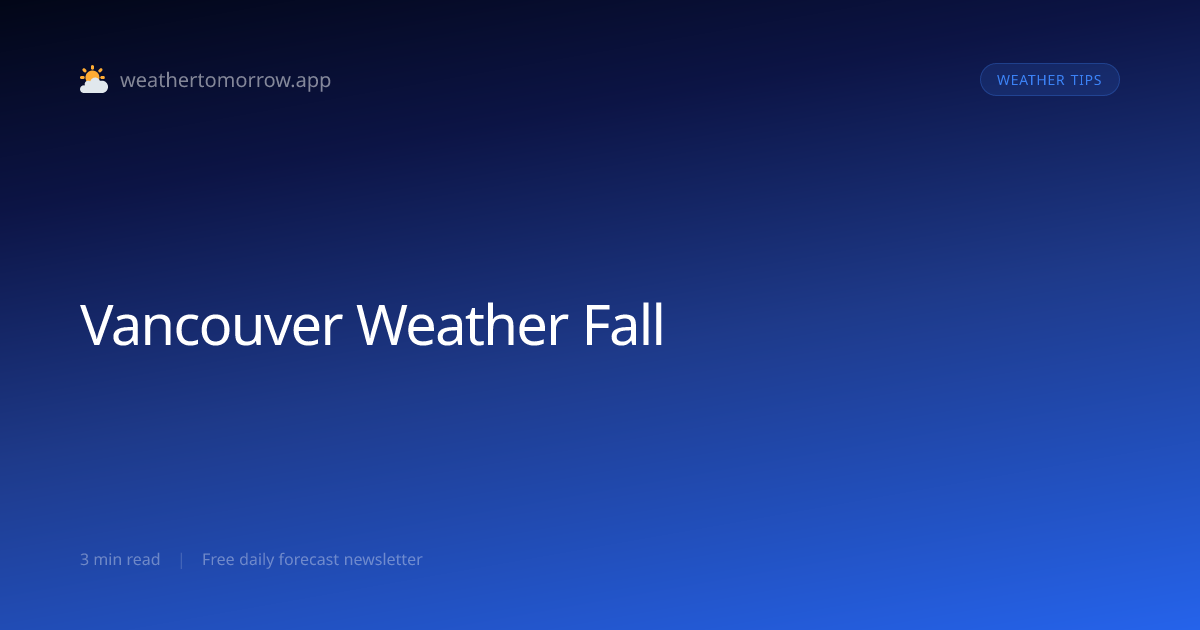 weathertomorrow.app

WEATHER TIPS

Vancouver Weather Fall

3 min read | Free daily forecast newsletter